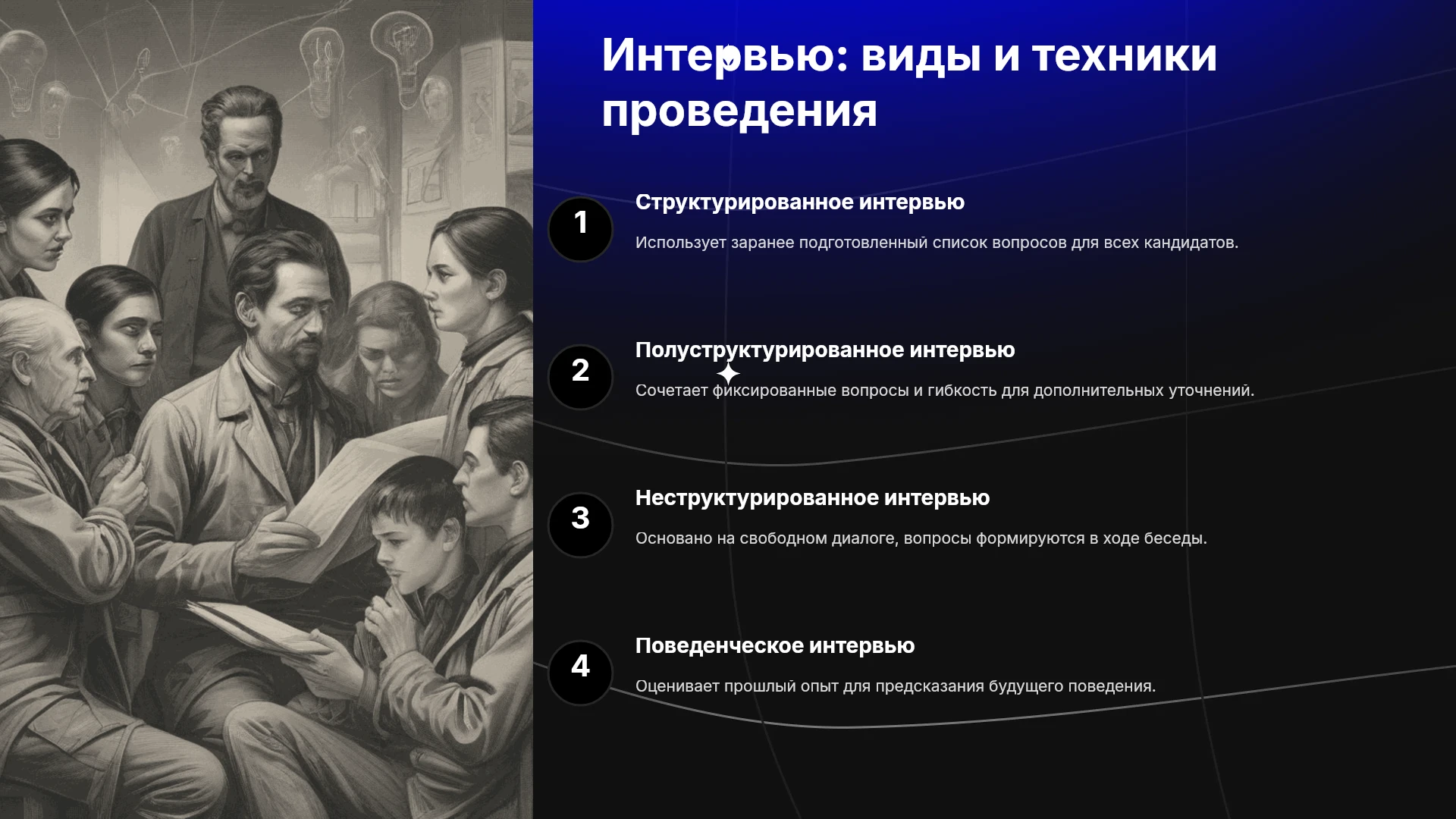 Интервью: виды и техники проведения

1

Структурированное интервью

Использует заранее подготовленный список вопросов для всех кандидатов.

2

Полуструктурированное интервью

Сочетает фиксированные вопросы и гибкость для дополнительных уточнений.

3

Неструктурированное интервью

Основано на свободном диалоге, вопросы формируются в ходе беседы.

4

Поведенческое интервью

Оценивает прошлый опыт для предсказания будущего поведения.